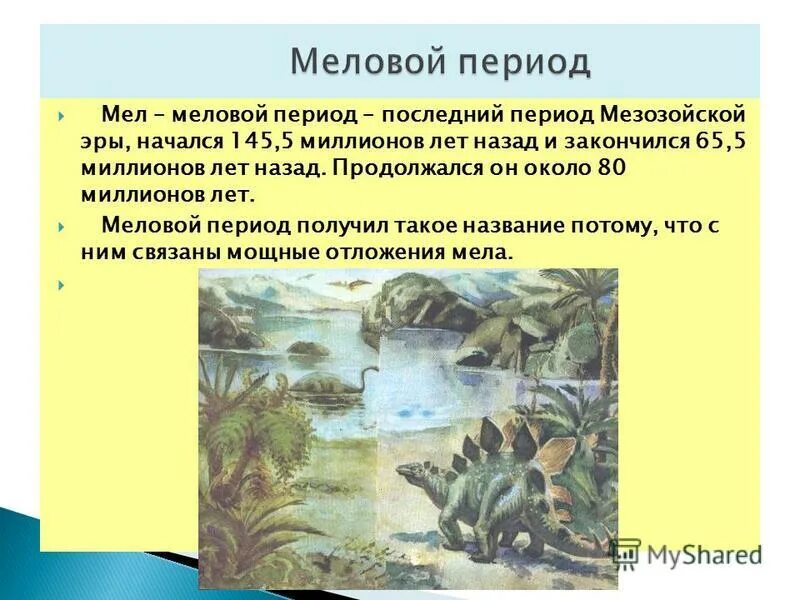 Меловой период

Мел – меловой период – последний период Мезозойской эры, начался 145,5 миллионов лет назад и закончился 65,5 миллионов лет назад. Продолжался он около 80 миллионов лет.

Меловой период получил такое название потому, что с ним связаны мощные отложения мела.

MyShared